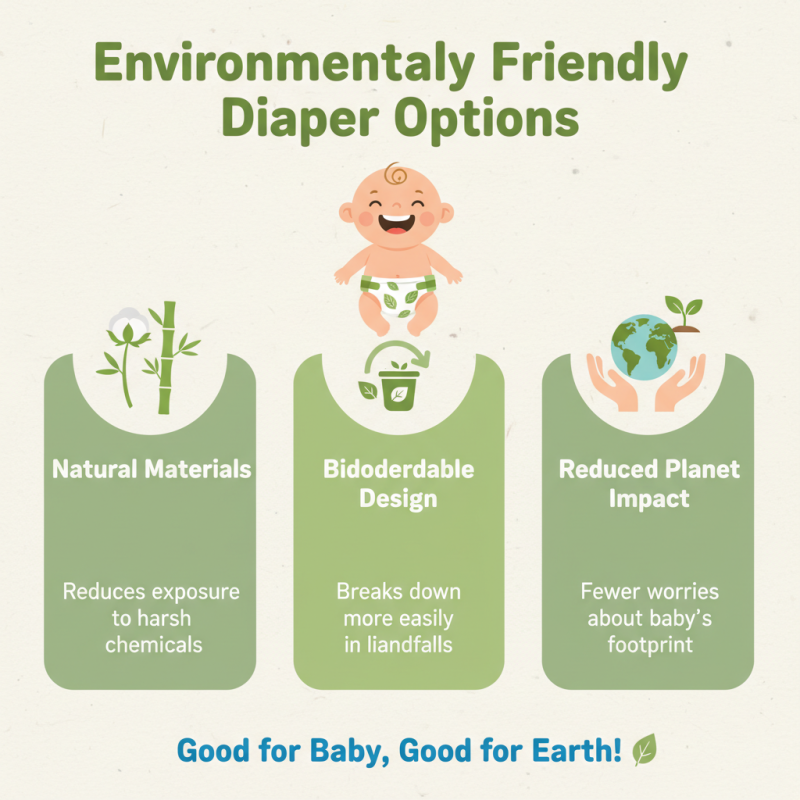 Environmentaly Friendly Diaper Options

Natural Materials

Reduces exposure to harsh chemicals

Bidoderdable Design

Breaks down more easily in liandfalls

Reduced Planet Impact

Fewer worries about baby's footprint

Good for Baby, Good for Earth!